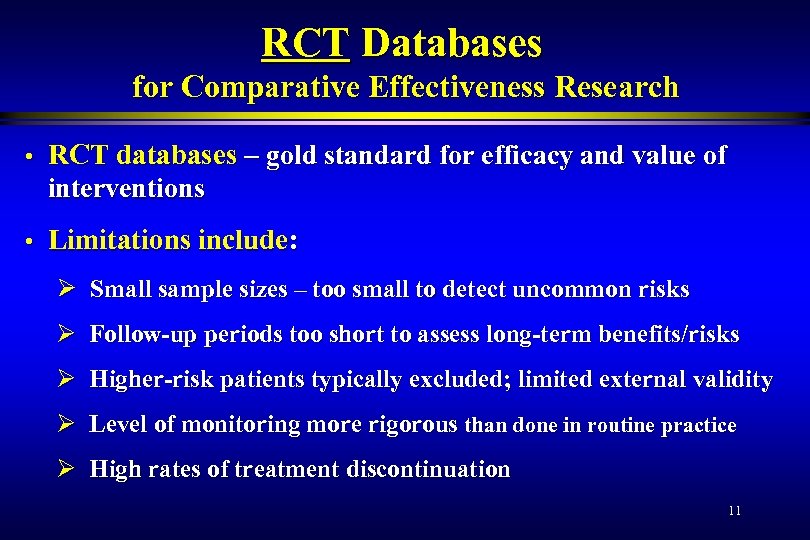 RCT Databases
for Comparative Effectiveness Research

• RCT databases – gold standard for efficacy and value of interventions

• Limitations include:

➢ Small sample sizes – too small to detect uncommon risks

➢ Follow-up periods too short to assess long-term benefits/risks

➢ Higher-risk patients typically excluded; limited external validity

➢ Level of monitoring more rigorous than done in routine practice

➢ High rates of treatment discontinuation

11